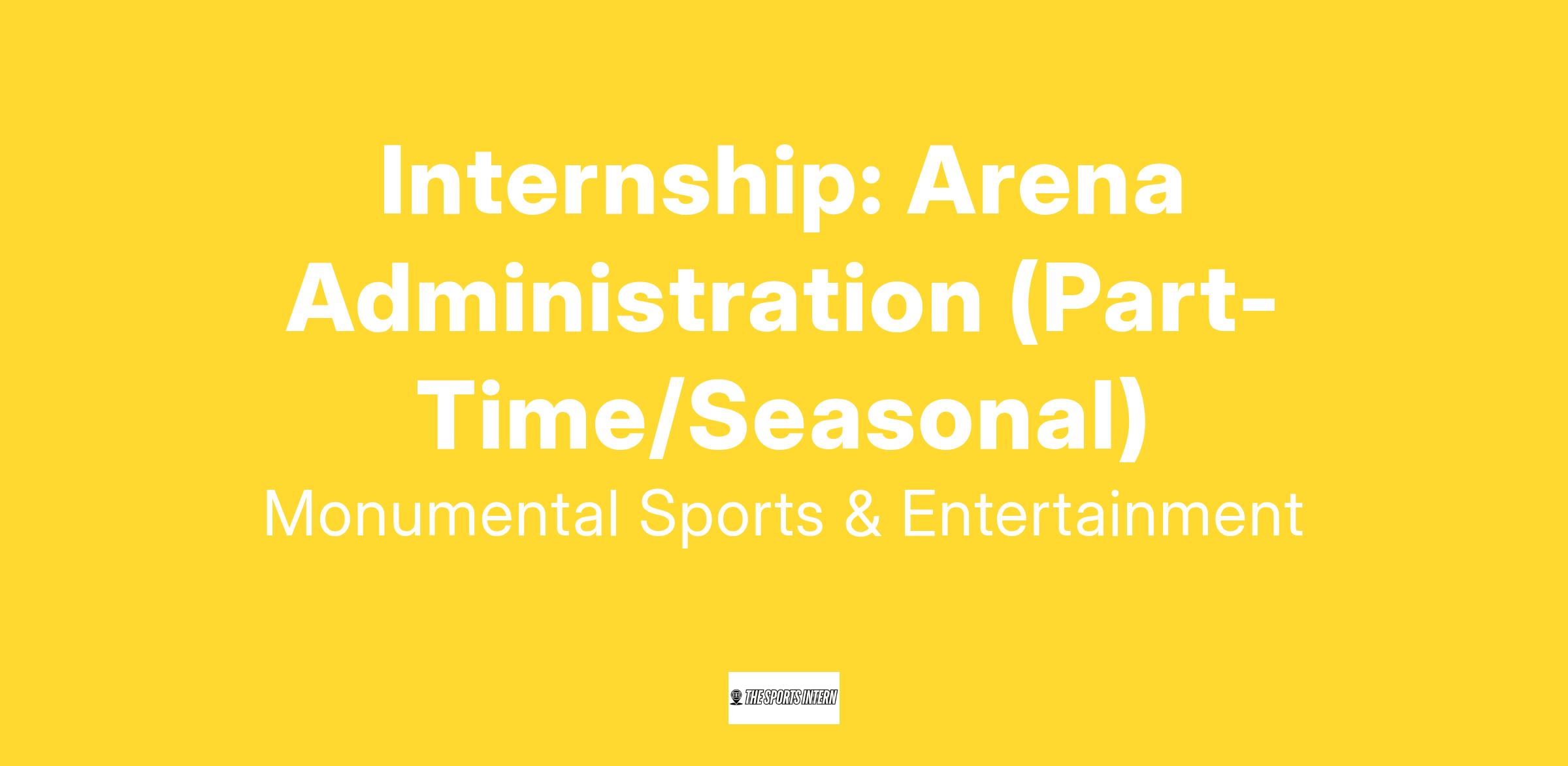 Internship: Arena Administration (Part-Time/Seasonal)

Monumental Sports & Entertainment

THE SPORTS INTERN